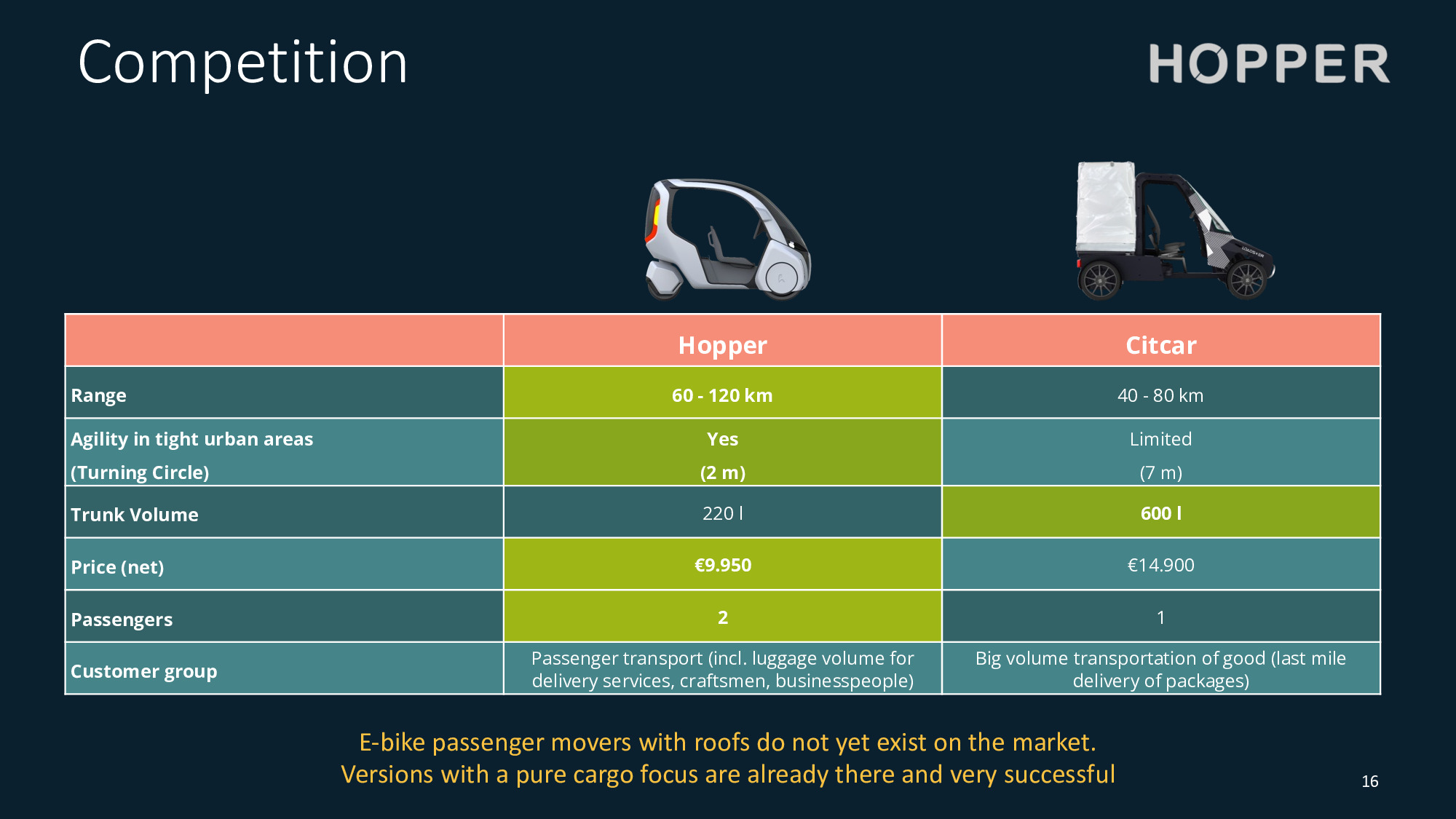 Competition

HOPPER

| | Hopper | Citcar |
|---|---|---|
| Range | 60 - 120 km | 40 - 80 km |
| Agility in tight urban areas (Turning Circle) | Yes (2 m) | Limited (7 m) |
| Trunk Volume | 220 l | 600 l |
| Price (net) | €9.950 | €14.900 |
| Passengers | 2 | 1 |
| Customer group | Passenger transport (incl. luggage volume for delivery services, craftsmen, businesspeople) | Big volume transportation of good (last mile delivery of packages) |

E-bike passenger movers with roofs do not yet exist on the market.
Versions with a pure cargo focus are already there and very successful

16